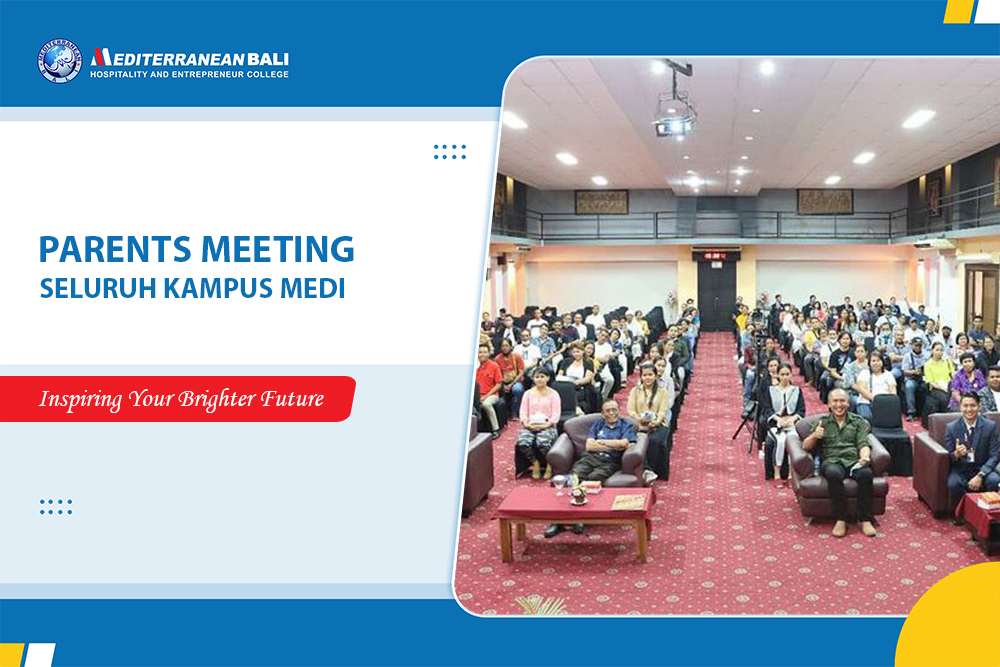 MEDITERRANEAN BALI
HOSPITALITY AND ENTREPRENEUR COLLEGE

PARENTS MEETING
SELURUH KAMPUS MEDI

Inspiring Your Brighter Future